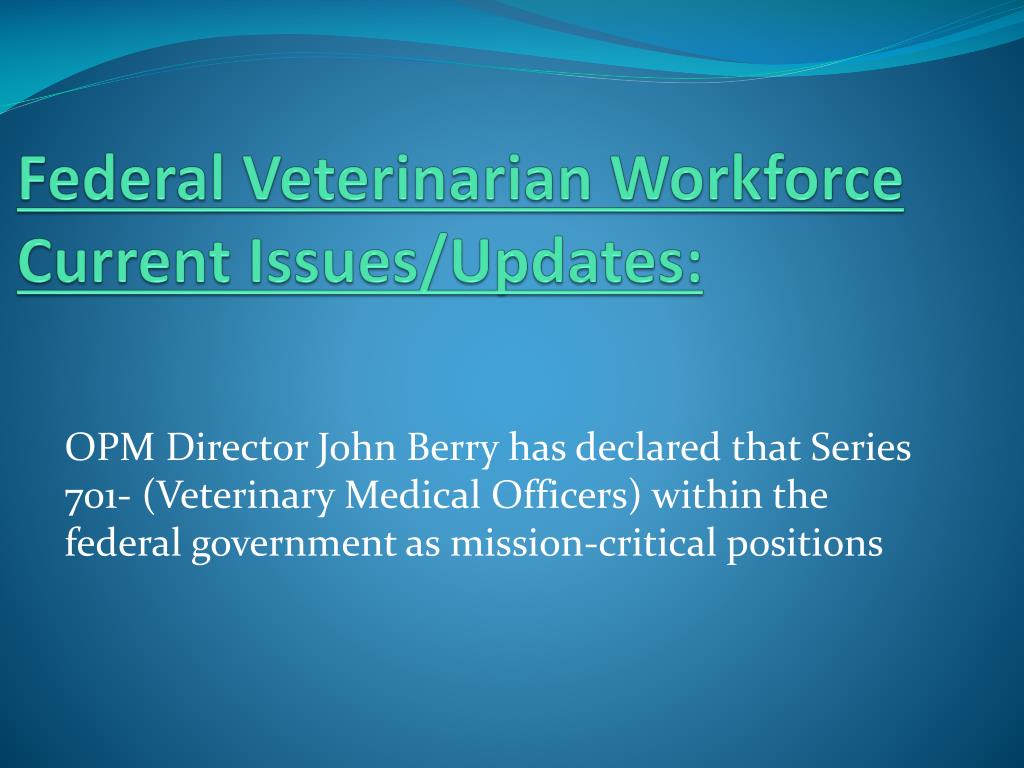 Federal Veterinarian Workforce Current Issues/Updates:

OPM Director John Berry has declared that Series 701- (Veterinary Medical Officers) within the federal government as mission-critical positions